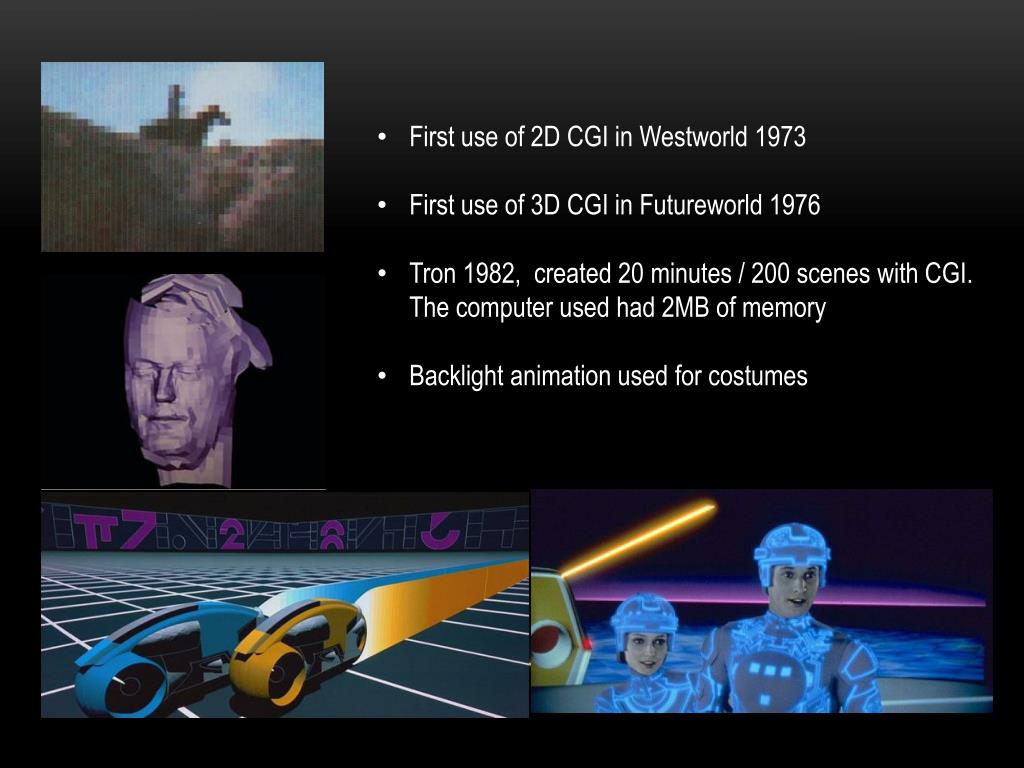 • First use of 2D CGI in Westworld 1973

• First use of 3D CGI in Futureworld 1976

• Tron 1982, created 20 minutes / 200 scenes with CGI. The computer used had 2MB of memory

• Backlight animation used for costumes